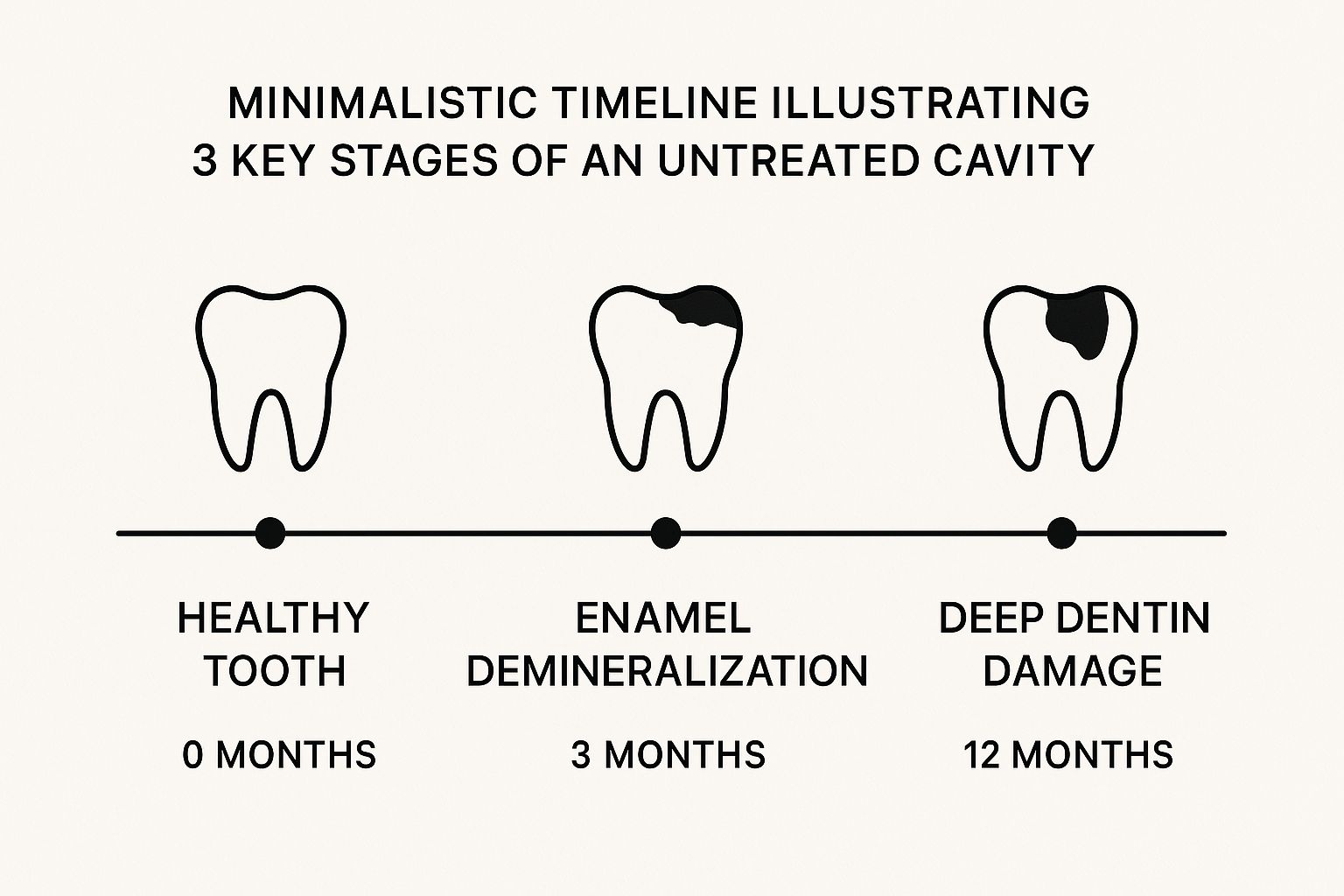 MINIMALISTIC TIMELINE ILLUSTRATING
3 KEY STAGES OF AN UNTREATED CAVITY

HEALTHY TOOTH

0 MONTHS

ENAMEL DEMINERALIZATION

3 MONTHS

DEEP DENTIN DAMAGE

12 MONTHS